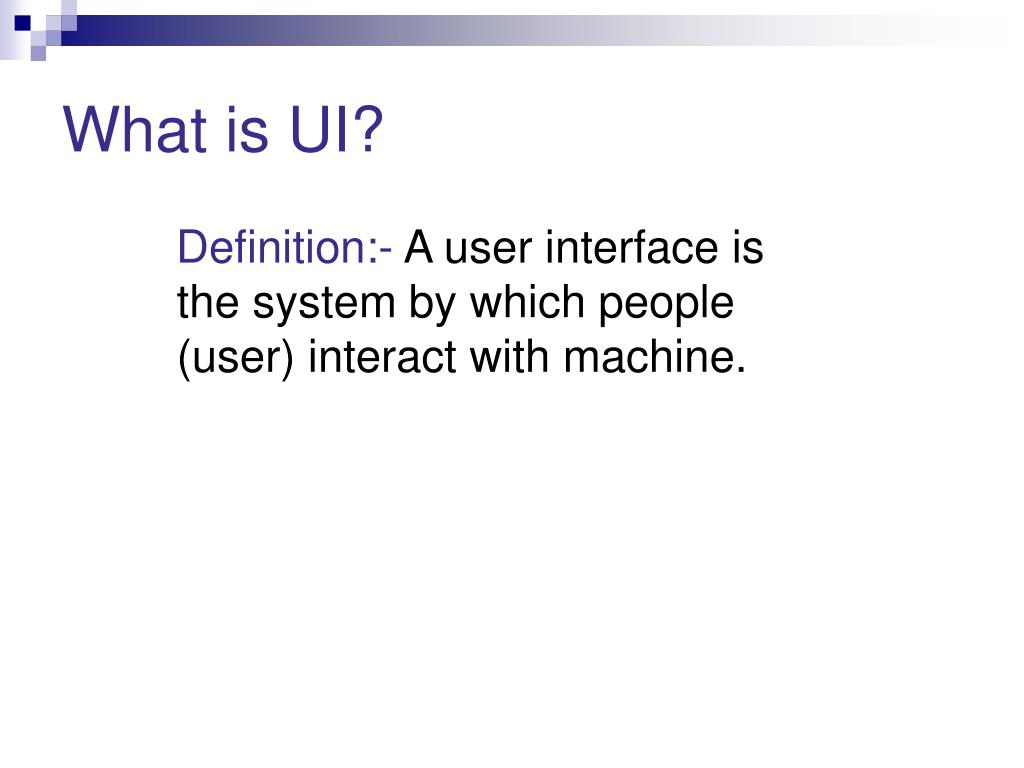 What is UI?

Definition:- A user interface is the system by which people (user) interact with machine.